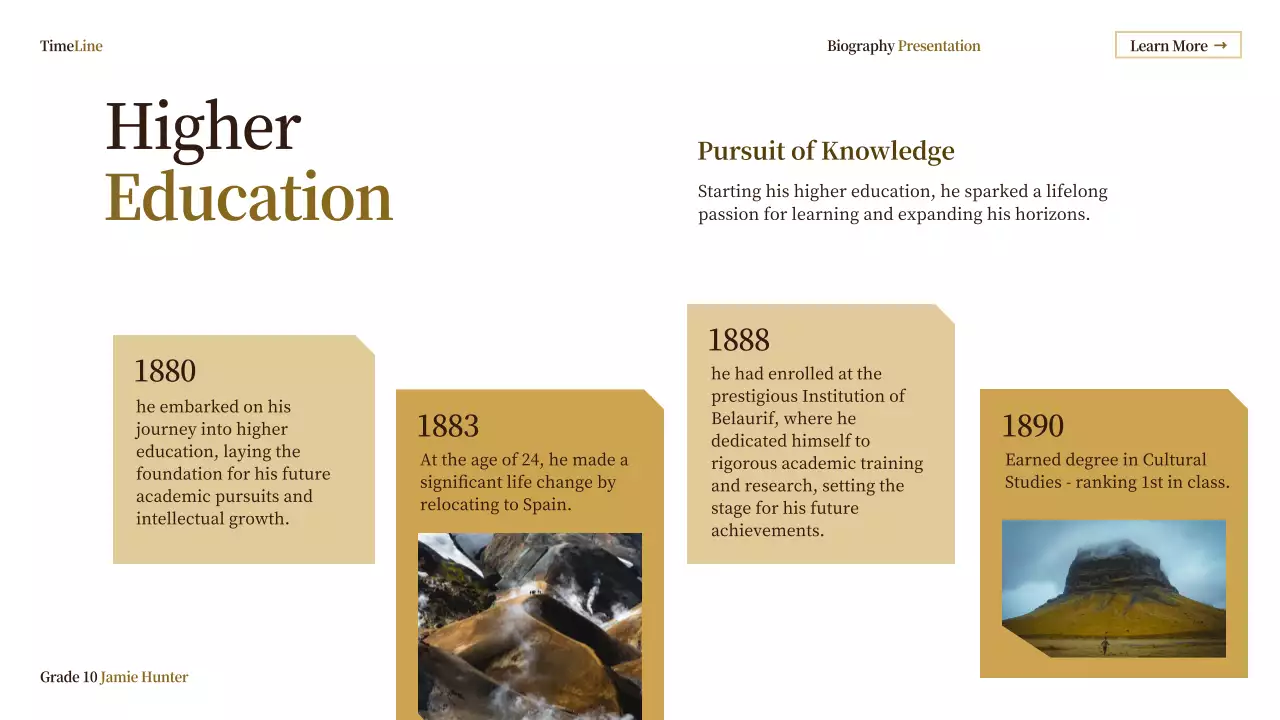 TimeLine

Biography Presentation

Learn More →

Higher Education

Pursuit of Knowledge

Starting his higher education, he sparked a lifelong passion for learning and expanding his horizons.

1880

he embarked on his journey into higher education, laying the foundation for his future academic pursuits and intellectual growth.

1883

At the age of 24, he made a significant life change by relocating to Spain.

1888

he had enrolled at the prestigious Institution of Belaurif, where he dedicated himself to rigorous academic training and research, setting the stage for his future achievements.

1890

Earned degree in Cultural Studies - ranking 1st in class.

Grade 10 Jamie Hunter